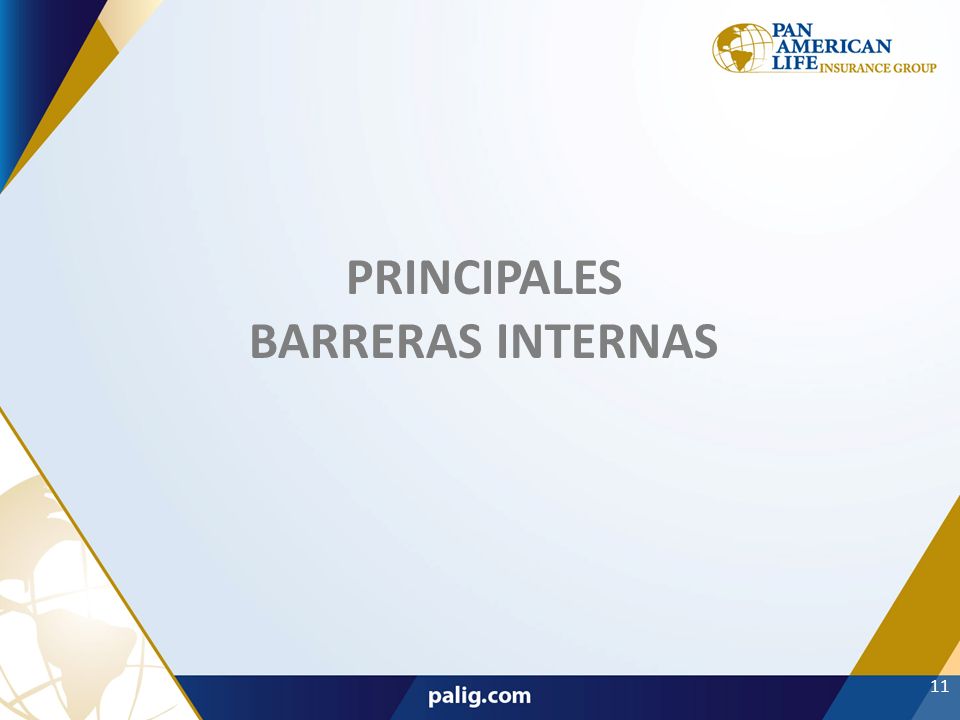 PAN AMERICAN LIFE INSURANCE GROUP

PRINCIPALES
BARRERAS INTERNAS

palig.com

11